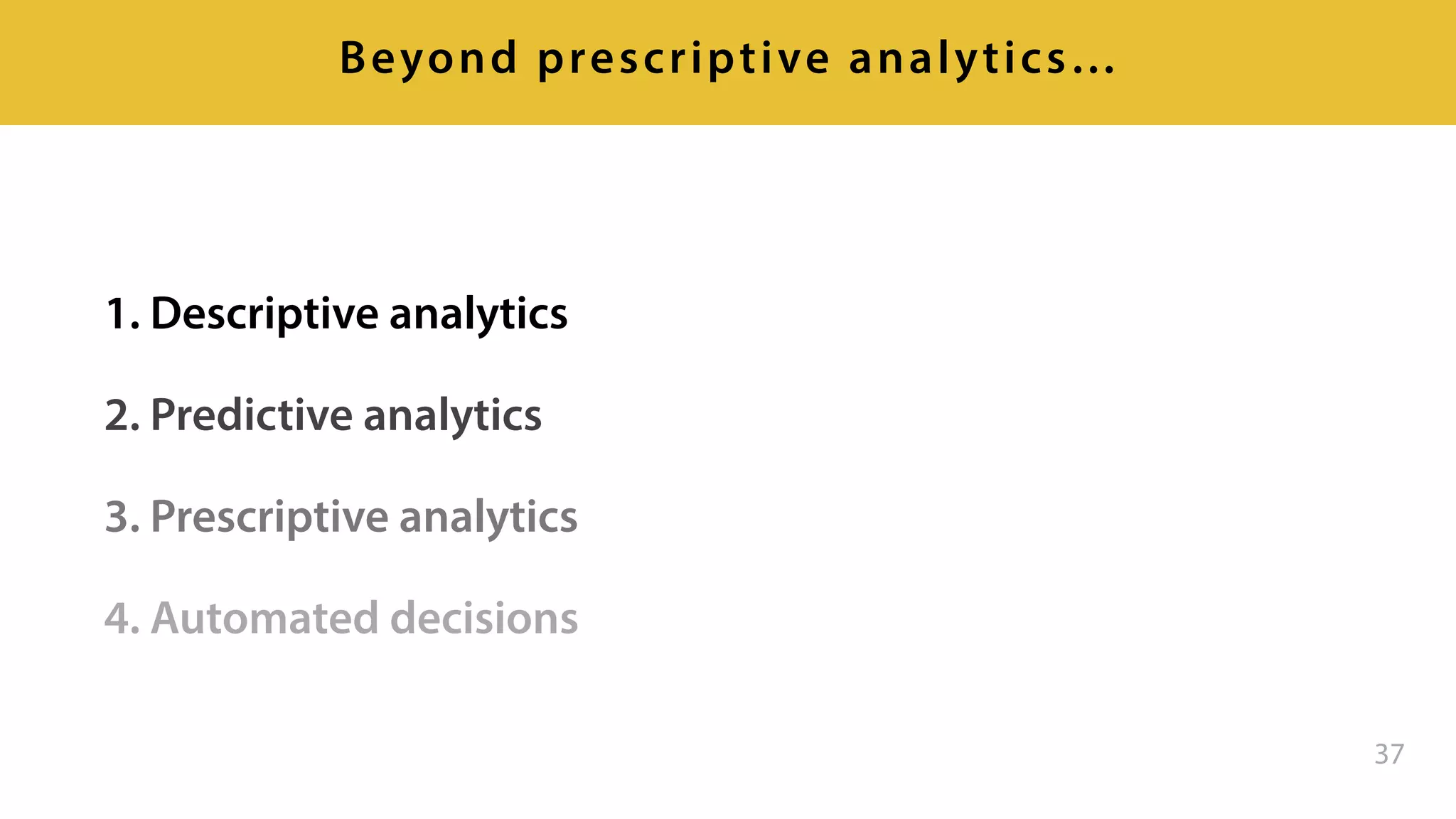 Beyond prescriptive analytics...

1. Descriptive analytics

2. Predictive analytics

3. Prescriptive analytics

4. Automated decisions

37